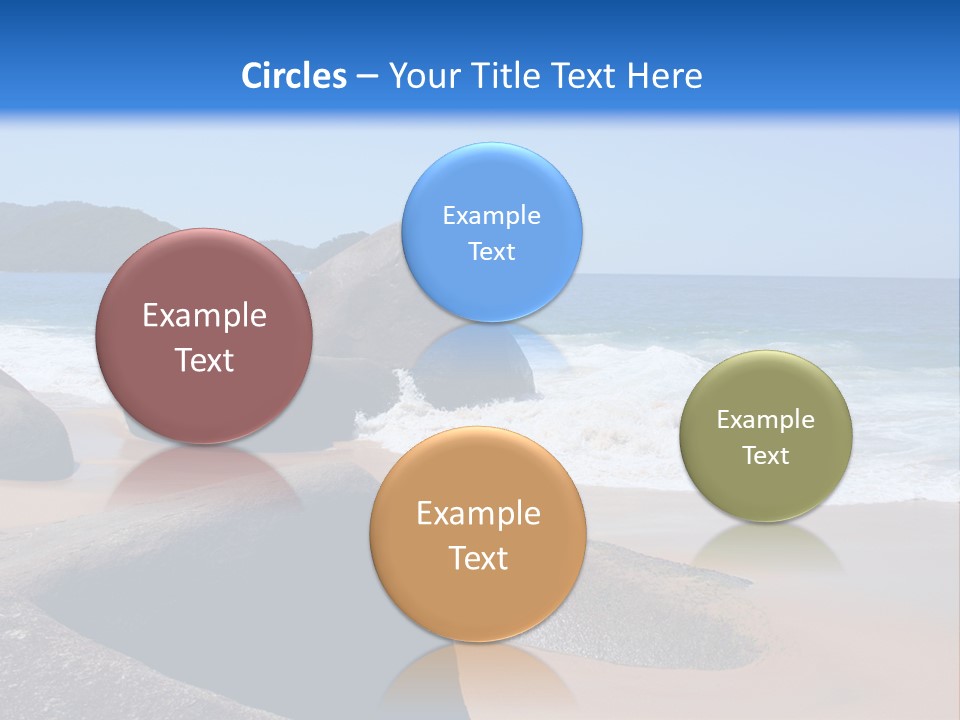 Circles – Your Title Text Here

Example Text

Example Text

Example Text

Example Text